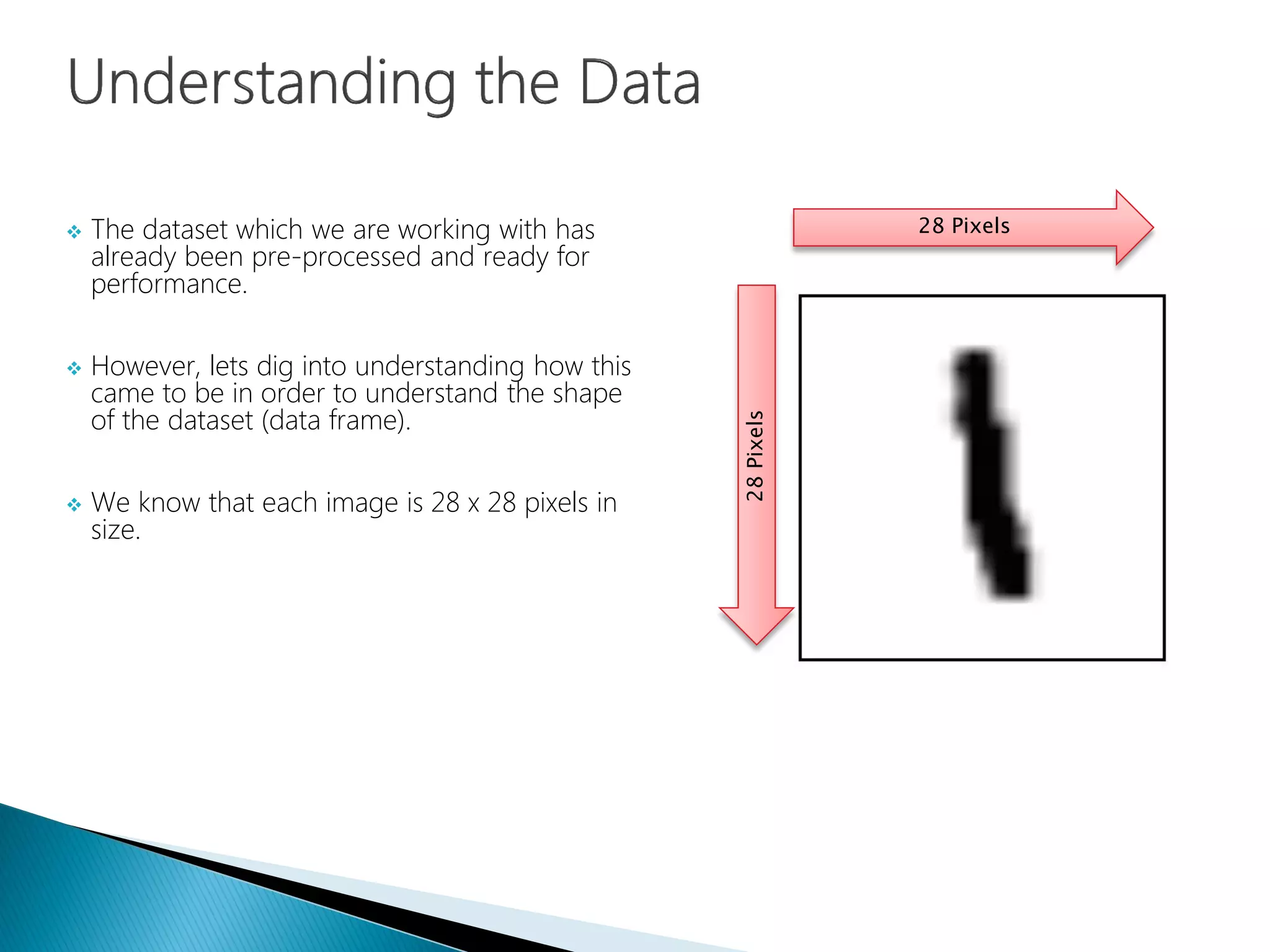 Understanding the Data

❖ The dataset which we are working with has already been pre-processed and ready for performance.

❖ However, lets dig into understanding how this came to be in order to understand the shape of the dataset (data frame).

❖ We know that each image is 28 x 28 pixels in size.

28 Pixels

28 Pixels